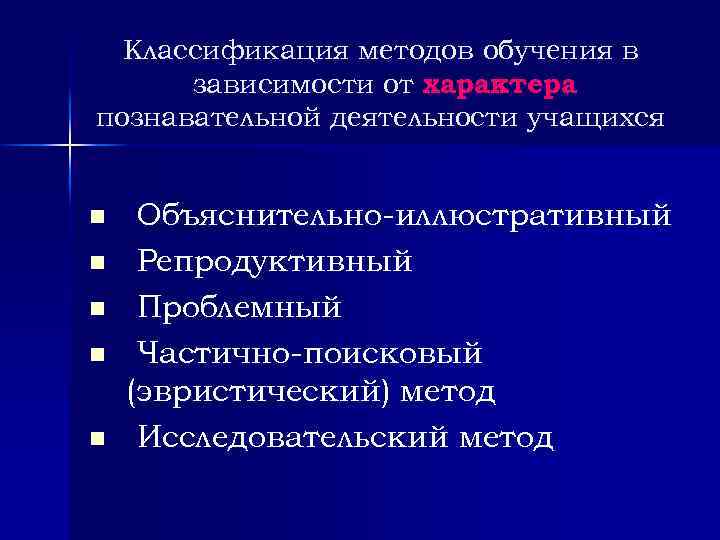 Классификация методов обучения в зависимости от характера познавательной деятельности учащихся

- Объяснительно-иллюстративный
- Репродуктивный
- Проблемный
- Частично-поисковый (эвристический) метод
- Исследовательский метод